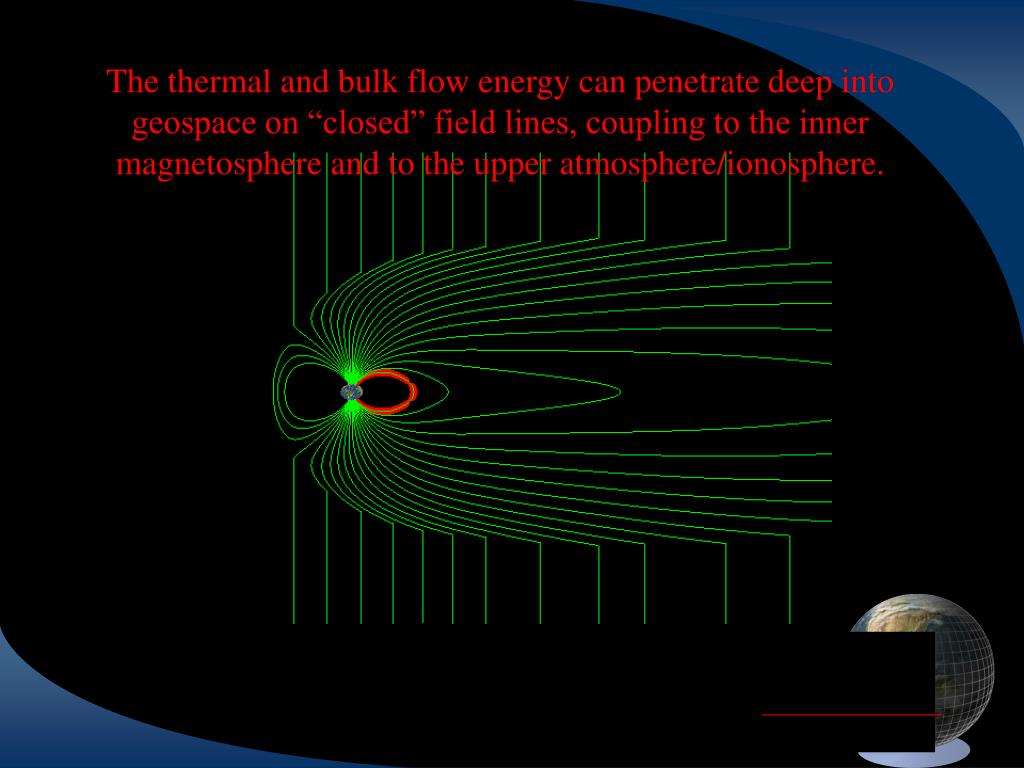 The thermal and bulk flow energy can penetrate deep into geospace on “closed” field lines, coupling to the inner magnetosphere and to the upper atmosphere/ionosphere.